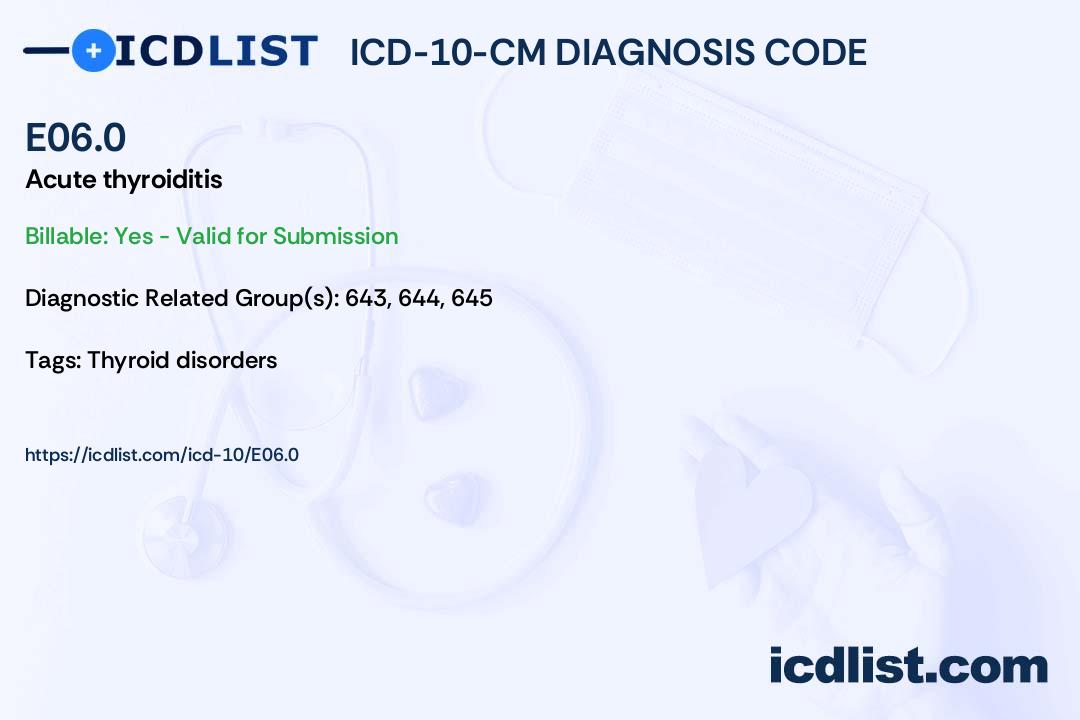 ICDLIST ICD-10-CM DIAGNOSIS CODE

E06.0

Acute thyroiditis

Billable: Yes - Valid for Submission

Diagnostic Related Group(s): 643, 644, 645

Tags: Thyroid disorders

https://icdlist.com/icd-10/E06.0

icdlist.com